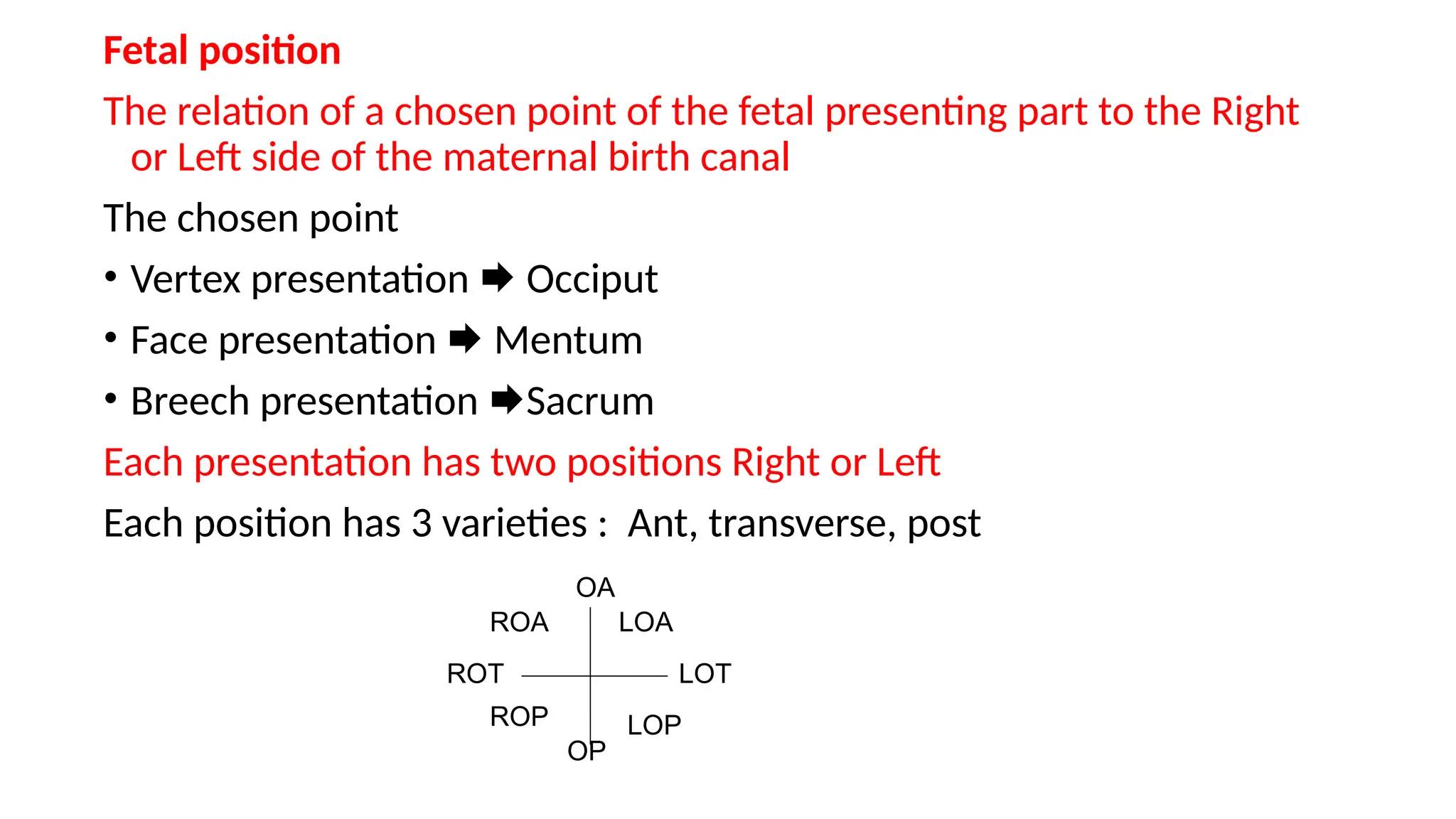 Fetal position

The relation of a chosen point of the fetal presenting part to the Right or Left side of the maternal birth canal

The chosen point

• Vertex presentation ➡ Occiput
• Face presentation ➡ Mentum
• Breech presentation ➡Sacrum

Each presentation has two positions Right or Left

Each position has 3 varieties : Ant, transverse, post

OA
ROA LOA
ROT LOT
ROP LOP
OP